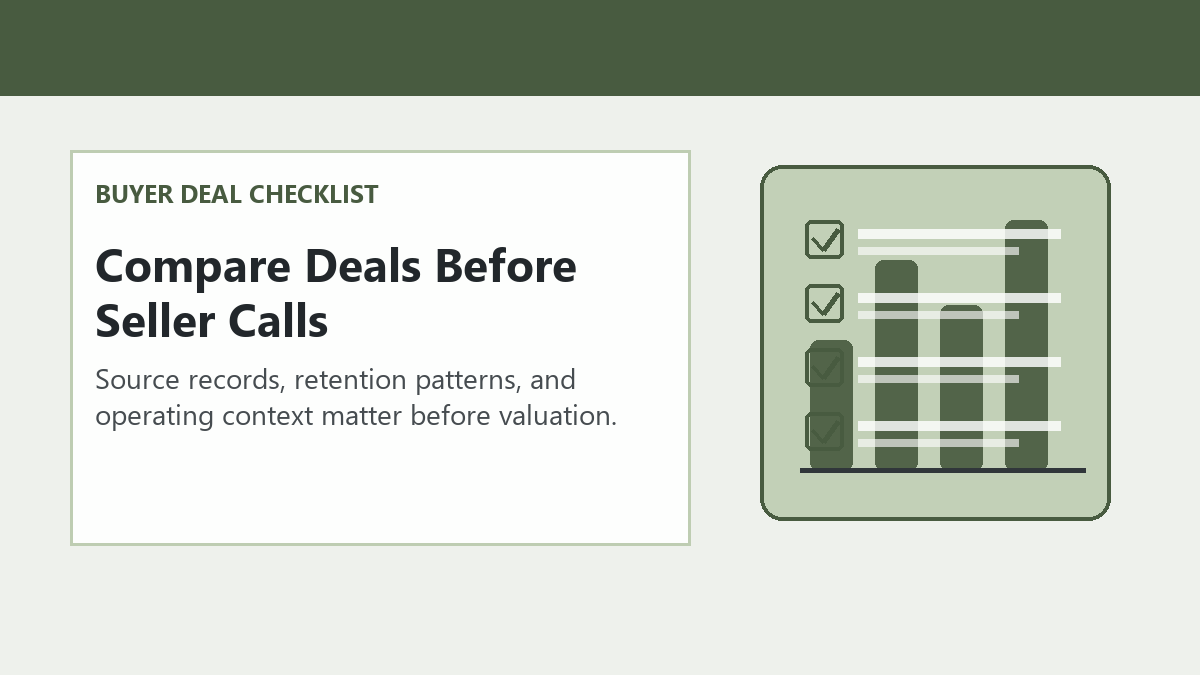 BUYER DEAL CHECKLIST

Compare Deals Before Seller Calls

Source records, retention patterns, and operating context matter before valuation.